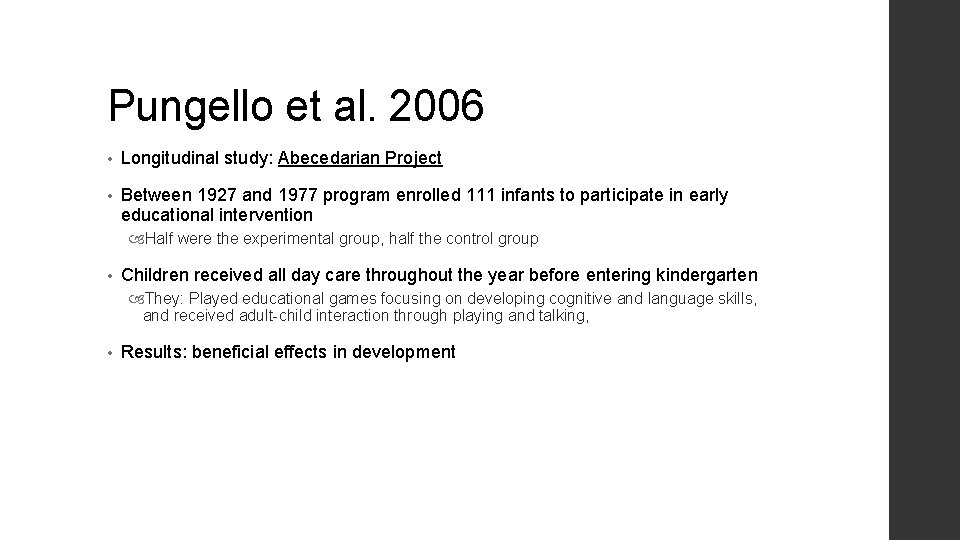 Pungello et al. 2006

• Longitudinal study: Abecedarian Project

• Between 1927 and 1977 program enrolled 111 infants to participate in early educational intervention

Half were the experimental group, half the control group

• Children received all day care throughout the year before entering kindergarten

They: Played educational games focusing on developing cognitive and language skills, and received adult-child interaction through playing and talking,

• Results: beneficial effects in development